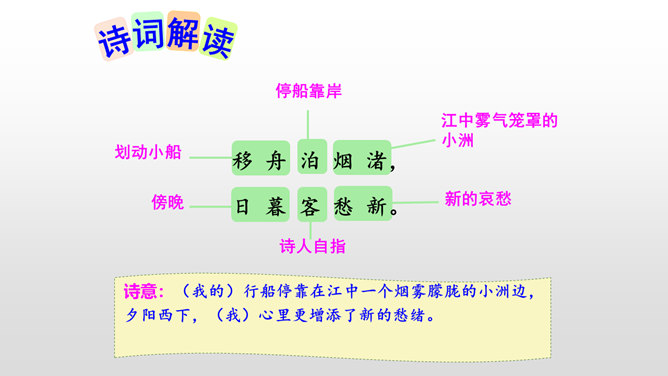 诗词解读

停船靠岸

江中雾气笼罩的小洲

划动小船

移舟泊烟渚，

傍晚

日暮客愁新。

新的哀愁

诗人自指

诗意：（我的）行船停靠在江中一个烟雾朦胧的小洲边，夕阳西下，（我）心里更增添了新的愁绪。